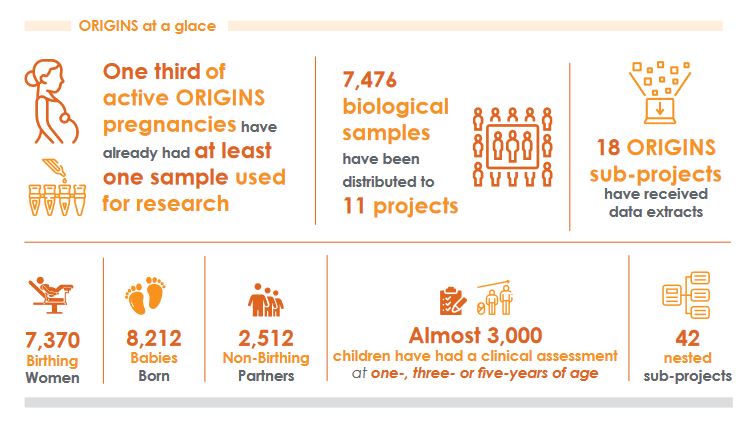 ORIGINS at a glace

One third of active ORIGINS pregnancies have already had at least one sample used for research

7,476 biological samples have been distributed to 11 projects

18 ORIGINS sub-projects have received data extracts

7,370 Birthing Women

8,212 Babies Born

2,512 Non-Birthing Partners

Almost 3,000 children have had a clinical assessment at one-, three- or five-years of age

42 nested sub-projects